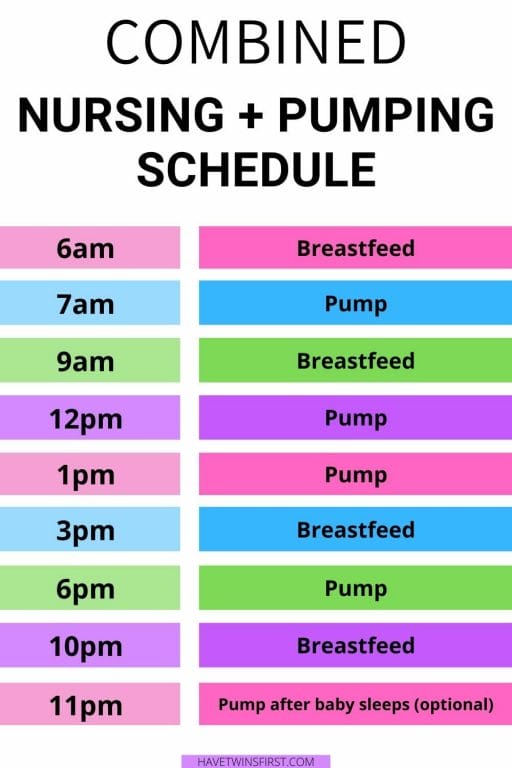 COMBINED
NURSING + PUMPING SCHEDULE

| 6am | Breastfeed |
|---|---|
| 7am | Pump |
| 9am | Breastfeed |
| 12pm | Pump |
| 1pm | Pump |
| 3pm | Breastfeed |
| 6pm | Pump |
| 10pm | Breastfeed |
| 11pm | Pump after baby sleeps (optional) |

HAVETWINSFIRST.COM